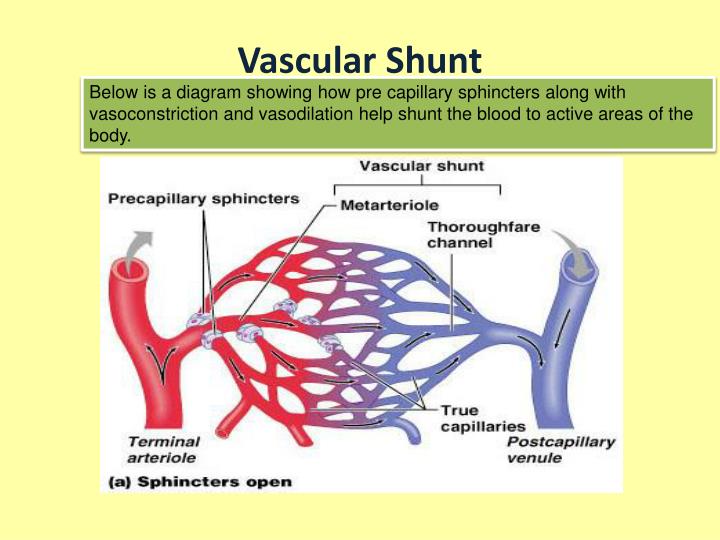 Vascular Shunt

Below is a diagram showing how pre capillary sphincters along with vasoconstriction and vasodilation help shunt the blood to active areas of the body.

Vascular shunt

Precapillary sphincters

Metarteriole

Thoroughfare channel

True capillaries

Terminal arteriole

Postcapillary venule

(a) Sphincters open